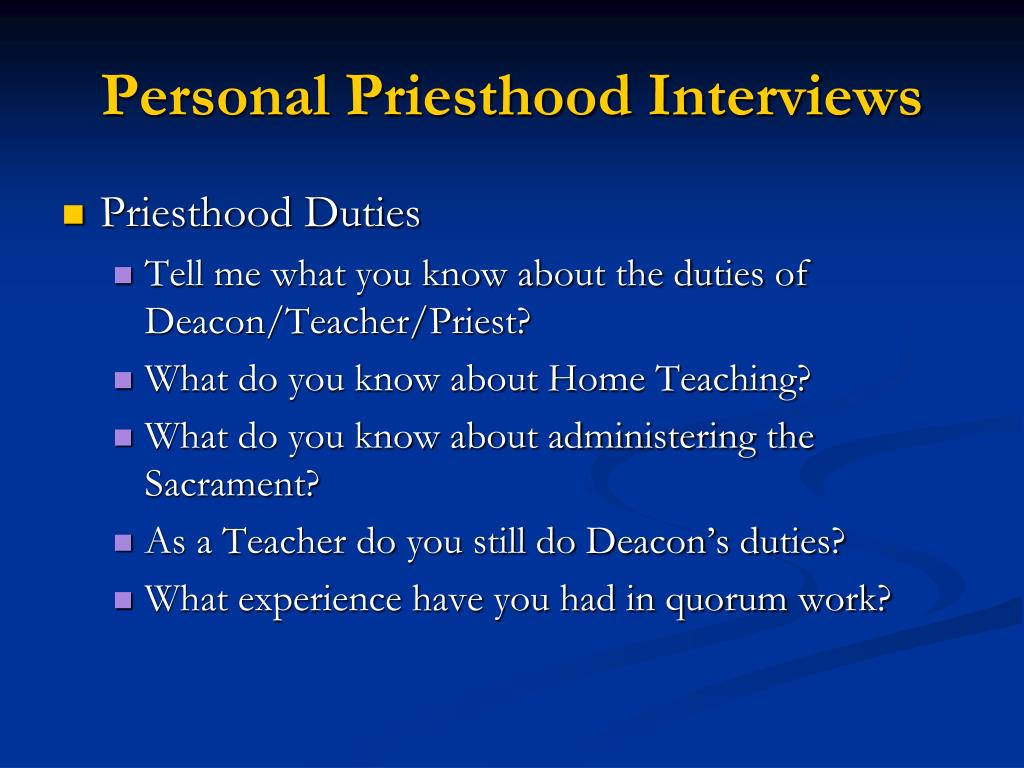 Personal Priesthood Interviews

Priesthood Duties

Tell me what you know about the duties of Deacon/Teacher/Priest?

What do you know about Home Teaching?

What do you know about administering the Sacrament?

As a Teacher do you still do Deacon's duties?

What experience have you had in quorum work?